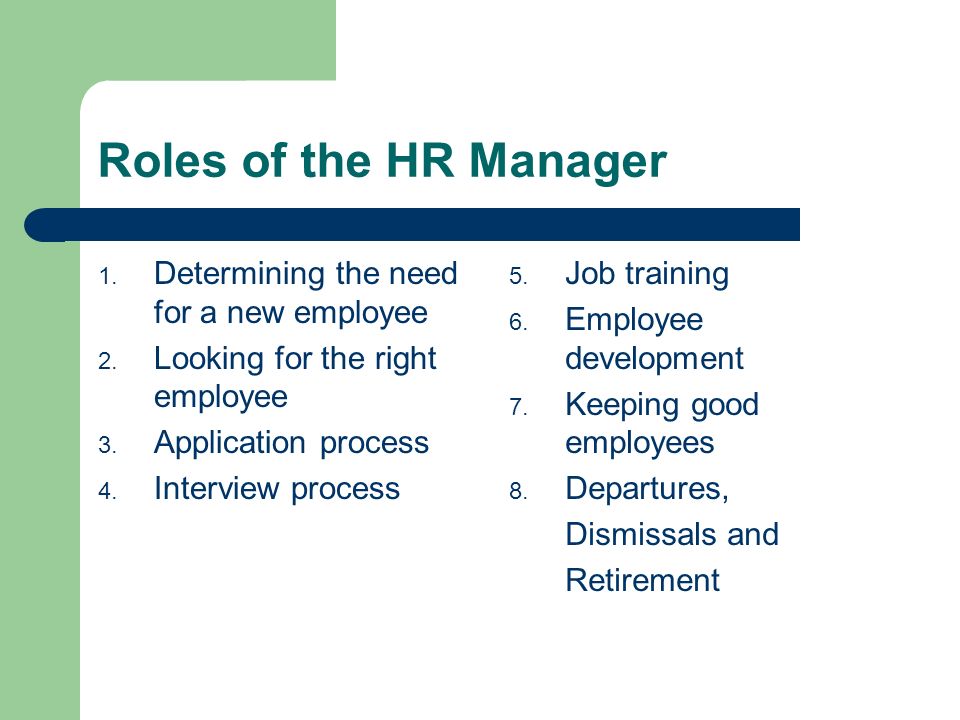 Roles of the HR Manager

1. Determining the need for a new employee
2. Looking for the right employee
3. Application process
4. Interview process

5. Job training
6. Employee development
7. Keeping good employees
8. Departures, Dismissals and Retirement